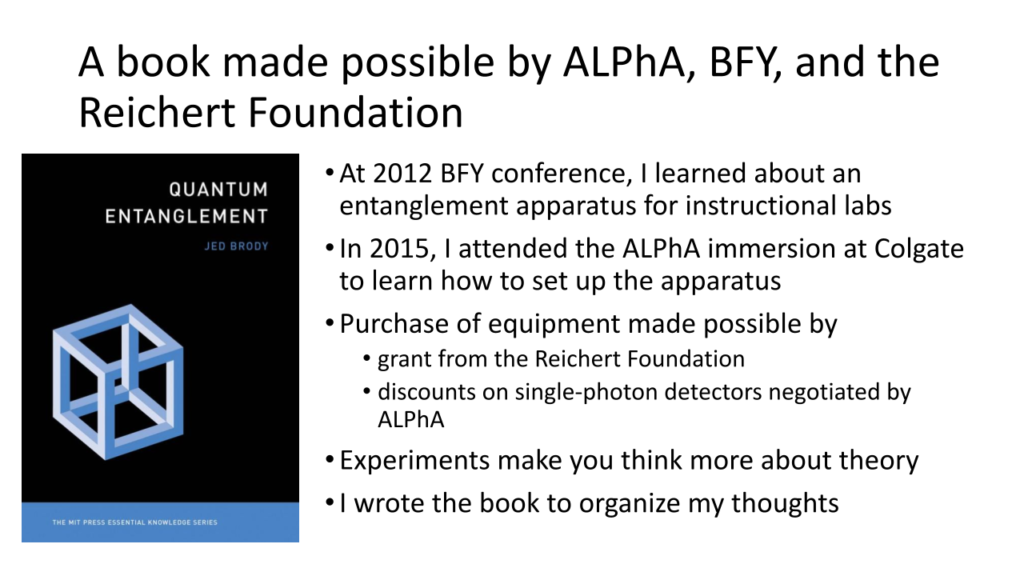 A book made possible by ALPhA, BFY, and the Reichert Foundation

QUANTUM ENTANGLEMENT

JED BRODY

THE MIT PRESS ESSENTIAL KNOWLEDGE SERIES

• At 2012 BFY conference, I learned about an entanglement apparatus for instructional labs
• In 2015, I attended the ALPhA immersion at Colgate to learn how to set up the apparatus
• Purchase of equipment made possible by
  • grant from the Reichert Foundation
  • discounts on single-photon detectors negotiated by ALPhA
• Experiments make you think more about theory
• I wrote the book to organize my thoughts